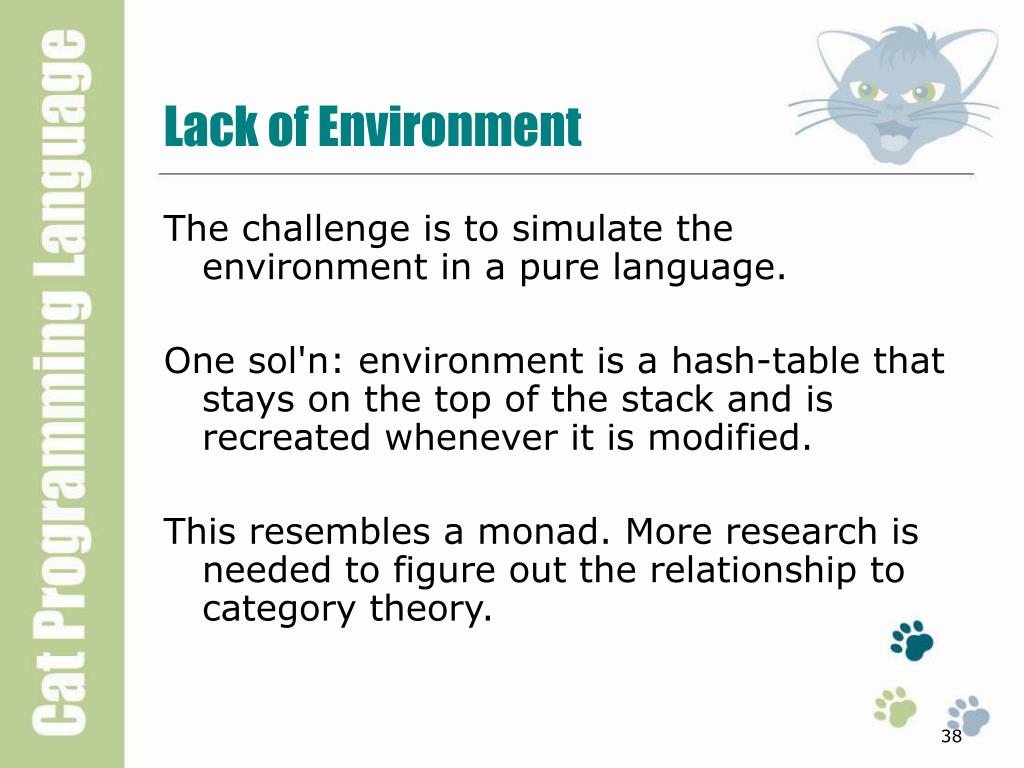 Cat Programming Language

Lack of Environment

The challenge is to simulate the environment in a pure language.

One sol'n: environment is a hash-table that stays on the top of the stack and is recreated whenever it is modified.

This resembles a monad. More research is needed to figure out the relationship to category theory.

38